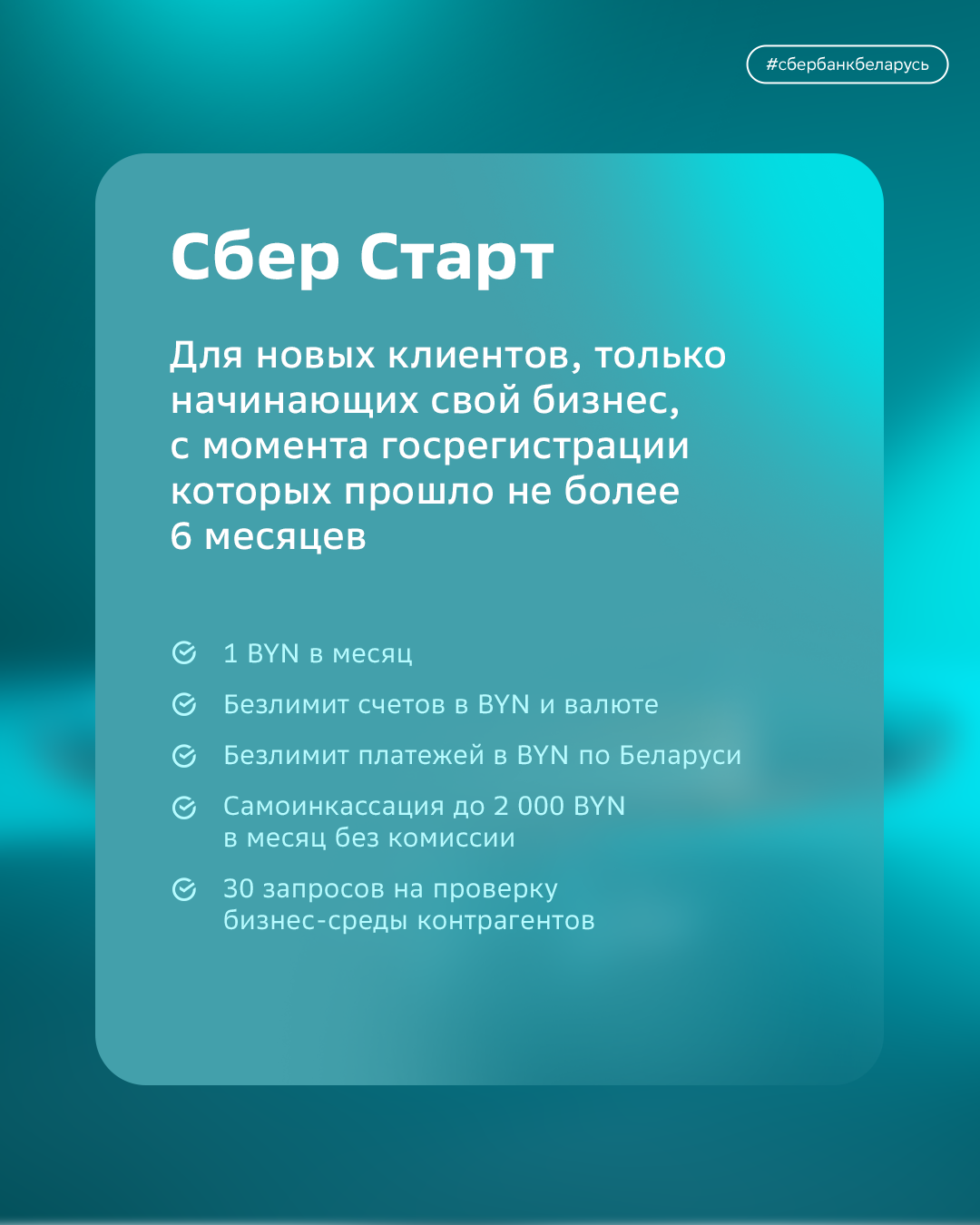 #сбербанкбеларусь

Сбер Старт

Для новых клиентов, только начинающих свой бизнес, с момента госрегистрации которых прошло не более 6 месяцев

1 BYN в месяц

Безлимит счетов в BYN и валюте

Безлимит платежей в BYN по Беларуси

Самоинкассация до 2 000 BYN в месяц без комиссии

30 запросов на проверку бизнес-среды контрагентов